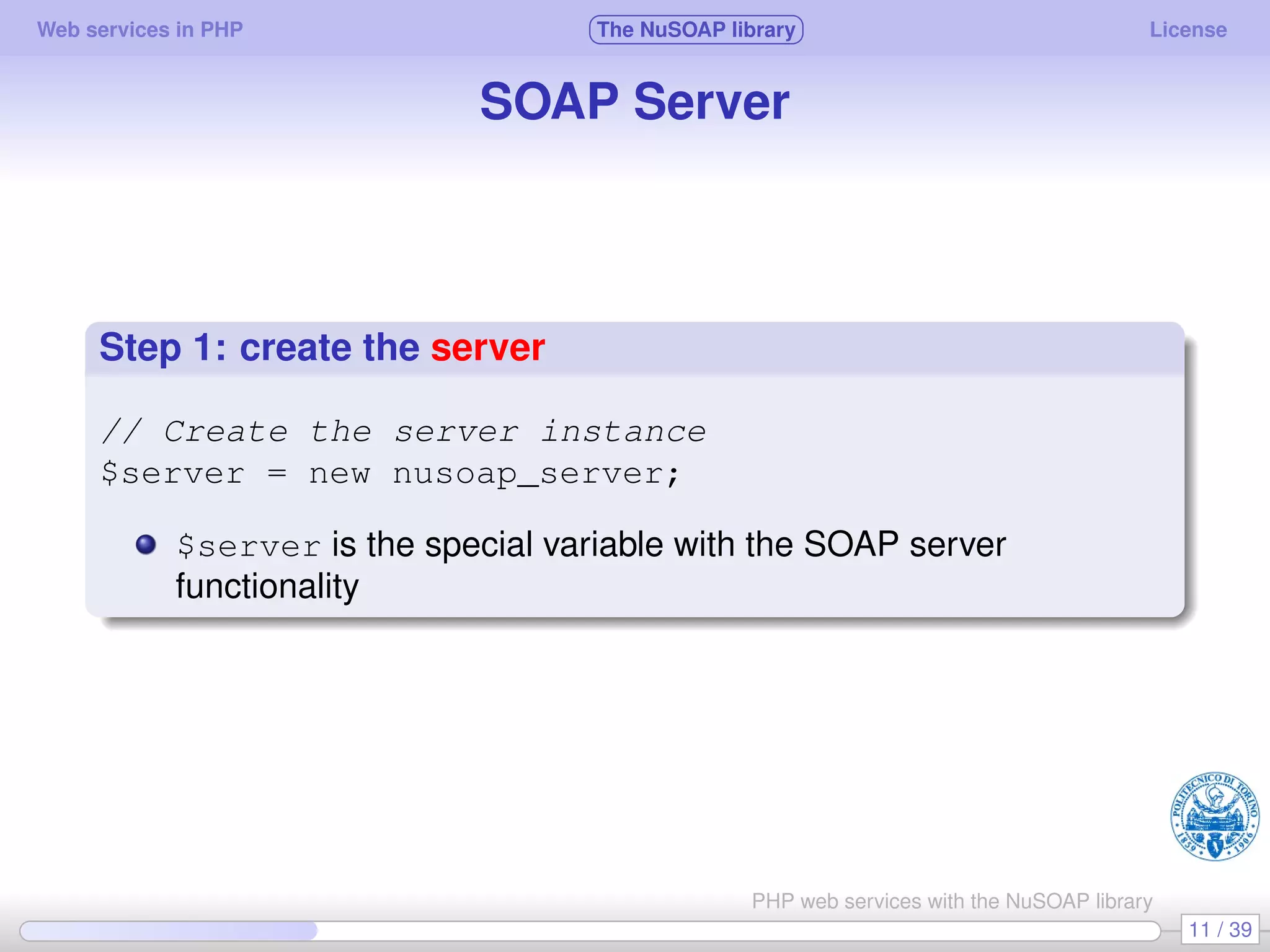 Web services in PHP The NuSOAP library License

SOAP Server

Step 1: create the server

// Create the server instance
$server = new nusoap_server;

$server is the special variable with the SOAP server functionality

POLITECNICO DI TORINO 1859 1906

PHP web services with the NuSOAP library

11 / 39